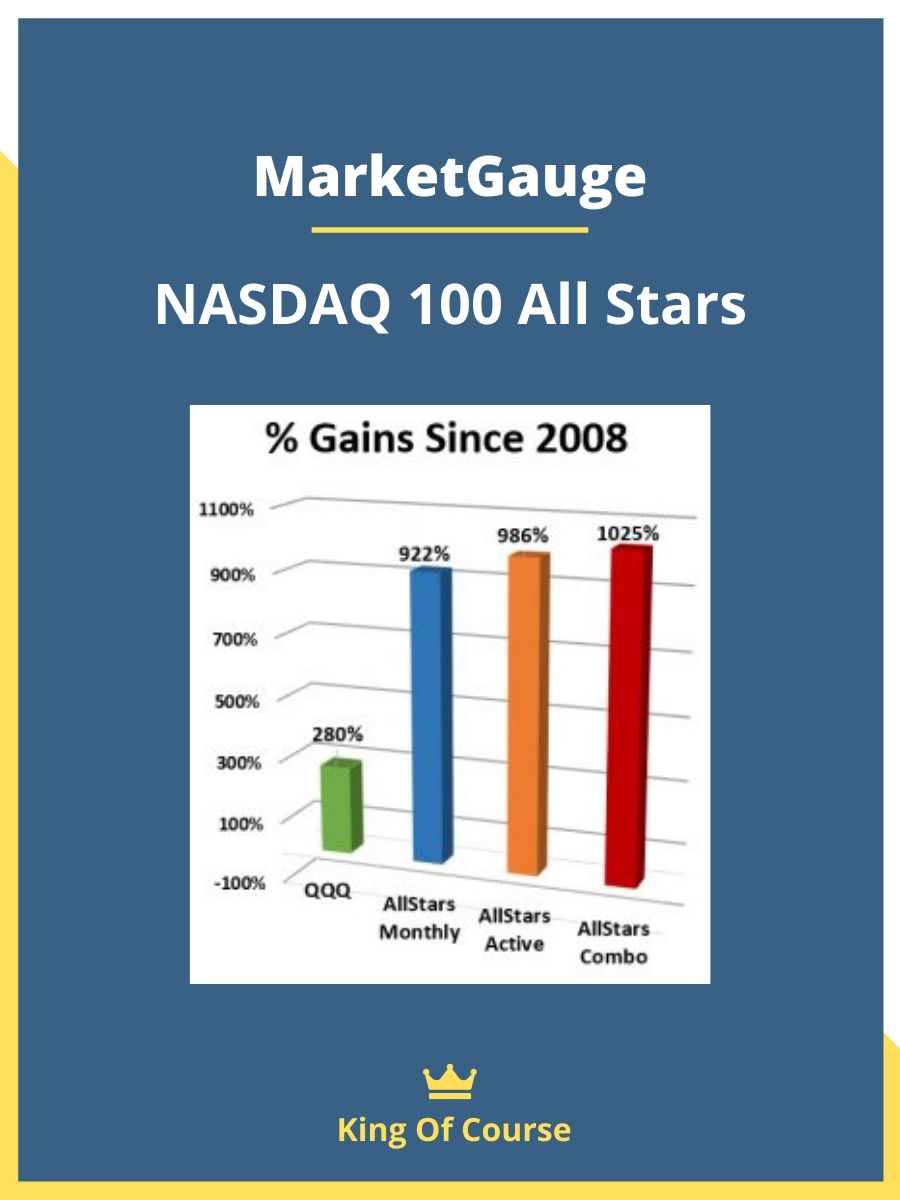 MarketGauge

NASDAQ 100 All Stars

% Gains Since 2008

1100%
900%
700%
500%
300%
100%
-100%

280%
922%
986%
1025%

QQQ
AllStars Monthly
AllStars Active
AllStars Combo

King Of Course